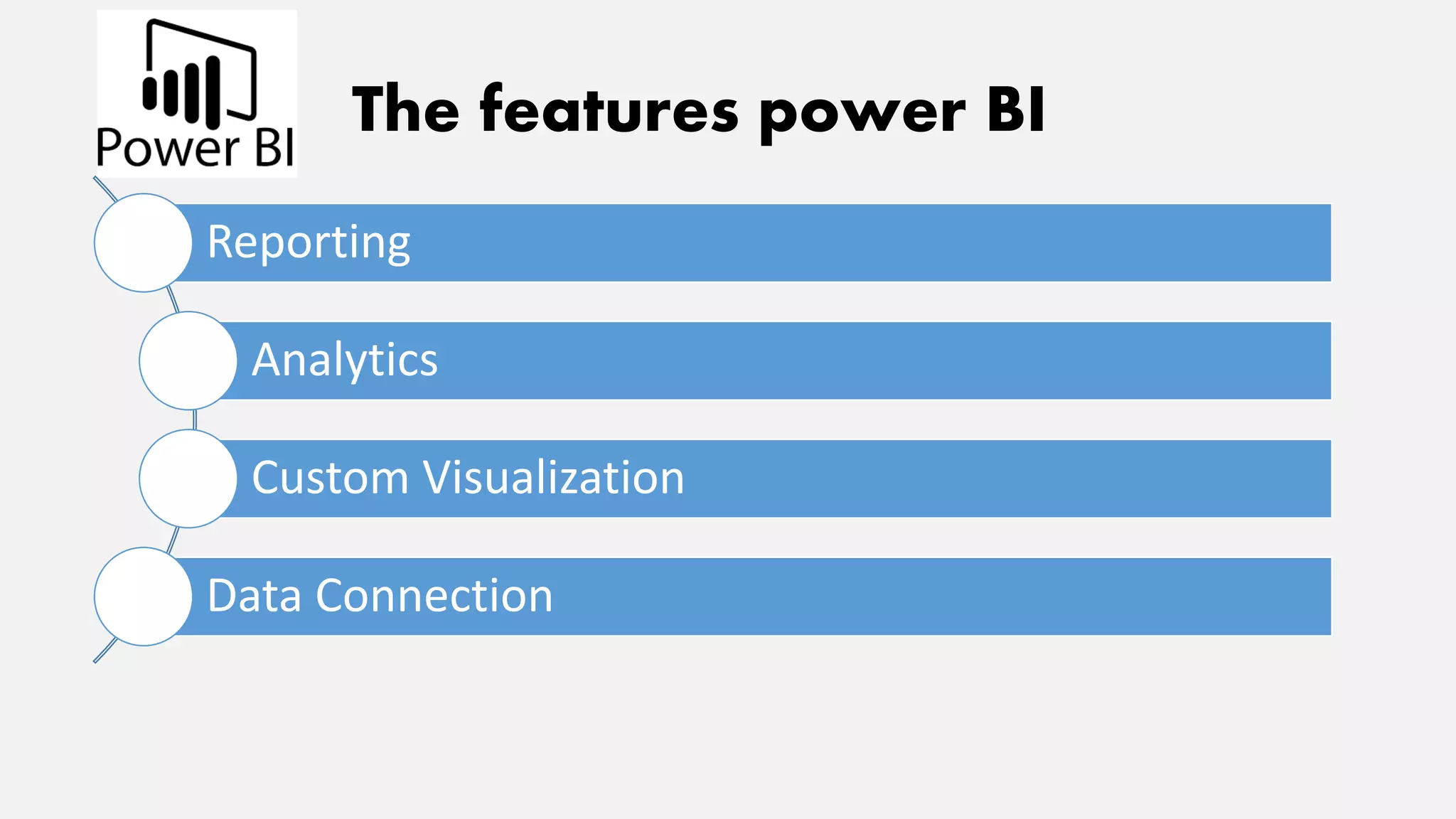 Power BI

The features power BI

Reporting

Analytics

Custom Visualization

Data Connection